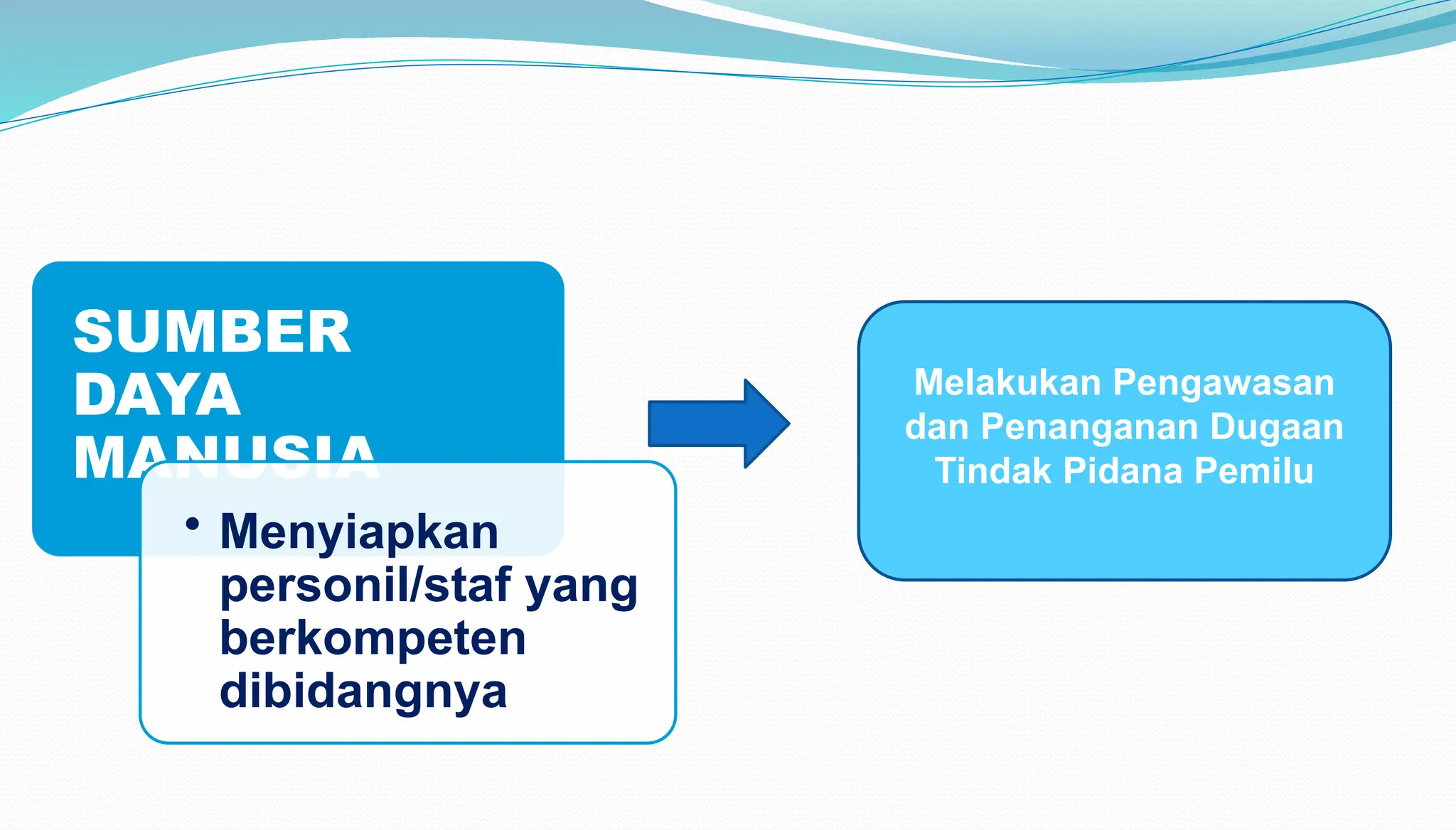 SUMBER DAYA MANUSIA

• Menyiapkan personil/staf yang berkompeten dibidangnya

Melakukan Pengawasan dan Penanganan Dugaan Tindak Pidana Pemilu